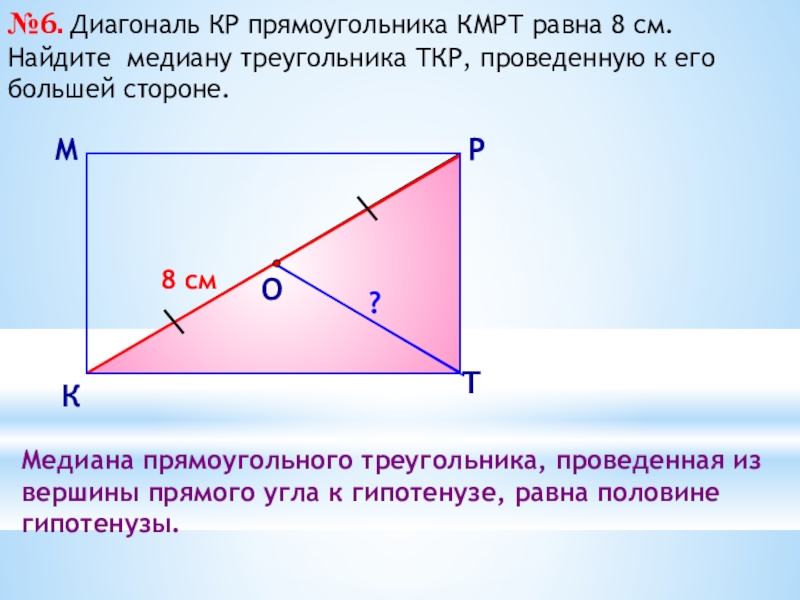 №6. Диагональ КР прямоугольника КМРТ равна 8 см. Найдите медиану треугольника ТКР, проведенную к его большей стороне.

М
Р
8 см
О
?
К
Т

Медиана прямоугольного треугольника, проведенная из вершины прямого угла к гипотенузе, равна половине гипотенузы.